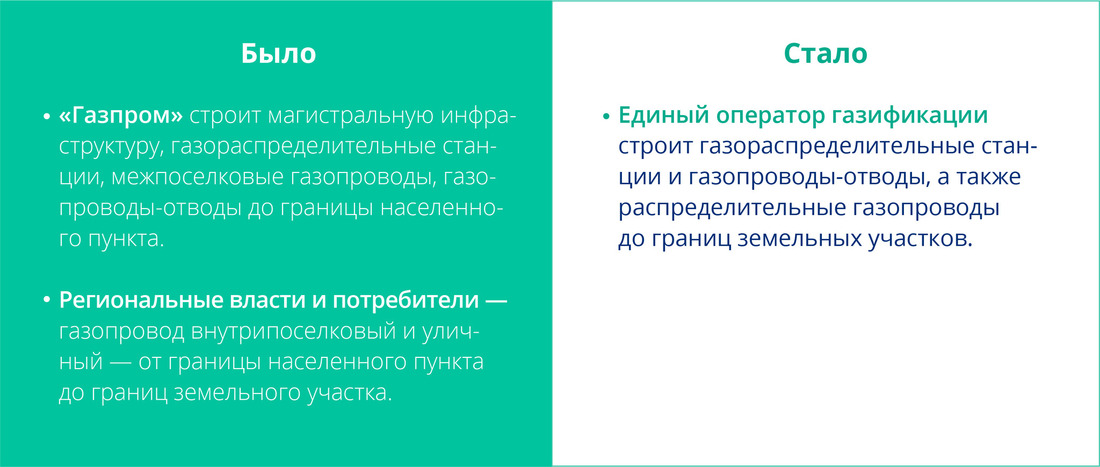 Было

• «Газпром» строит магистральную инфраструктуру, газораспределительные станции, межпоселковые газопроводы, газопроводы-отводы до границы населенного пункта.

• Региональные власти и потребители — газопровод внутрипоселковый и уличный — от границы населенного пункта до границ земельного участка.

Стало

• Единый оператор газификации строит газораспределительные станции и газопроводы-отводы, а также распределительные газопроводы до границ земельных участков.